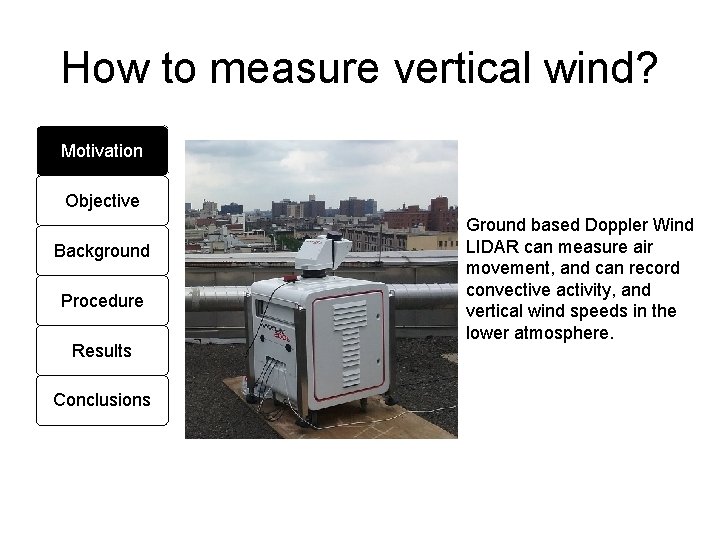 How to measure vertical wind?

Motivation

Objective

Background

Procedure

Results

Conclusions

Ground based Doppler Wind LIDAR can measure air movement, and can record convective activity, and vertical wind speeds in the lower atmosphere.